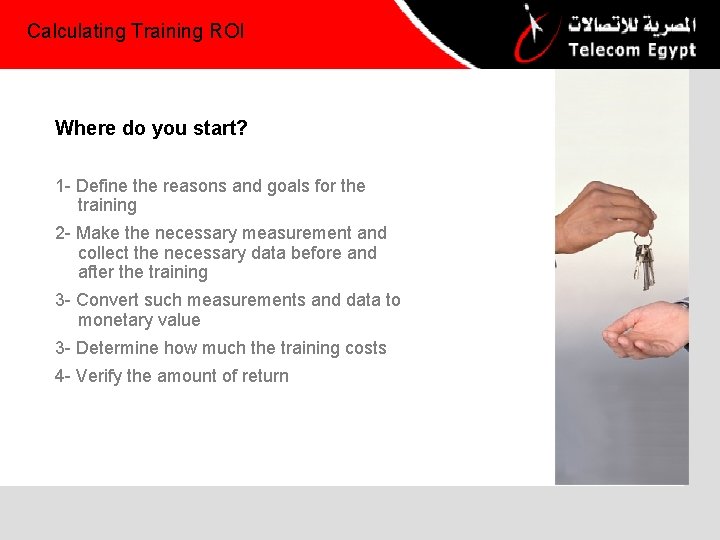 Calculating Training ROI

المصرية للاتصالات
Telecom Egypt

Where do you start?

1- Define the reasons and goals for the training

2- Make the necessary measurement and collect the necessary data before and after the training

3- Convert such measurements and data to monetary value

3- Determine how much the training costs

4- Verify the amount of return